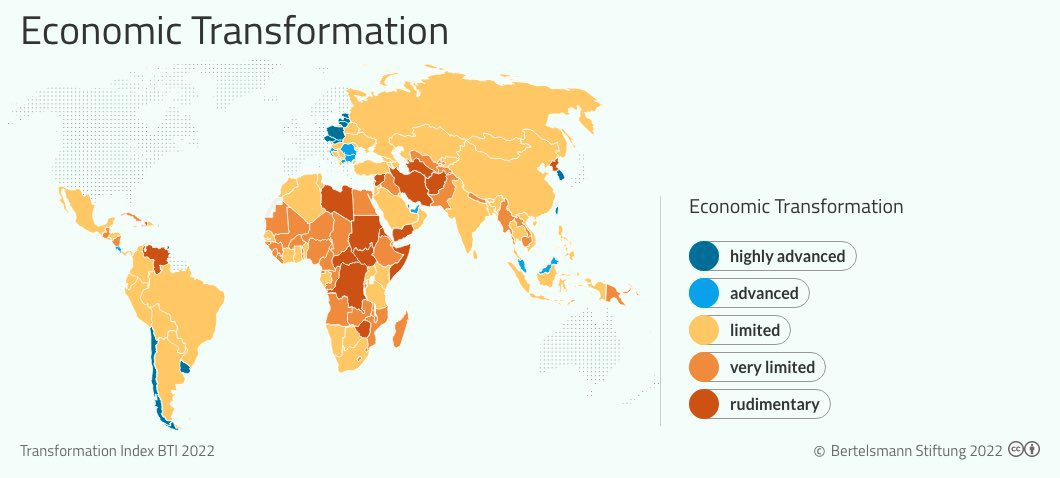 Economic Transformation

Economic Transformation

highly advanced

advanced

limited

very limited

rudimentary

Transformation Index BTI 2022

© Bertelsmann Stiftung 2022